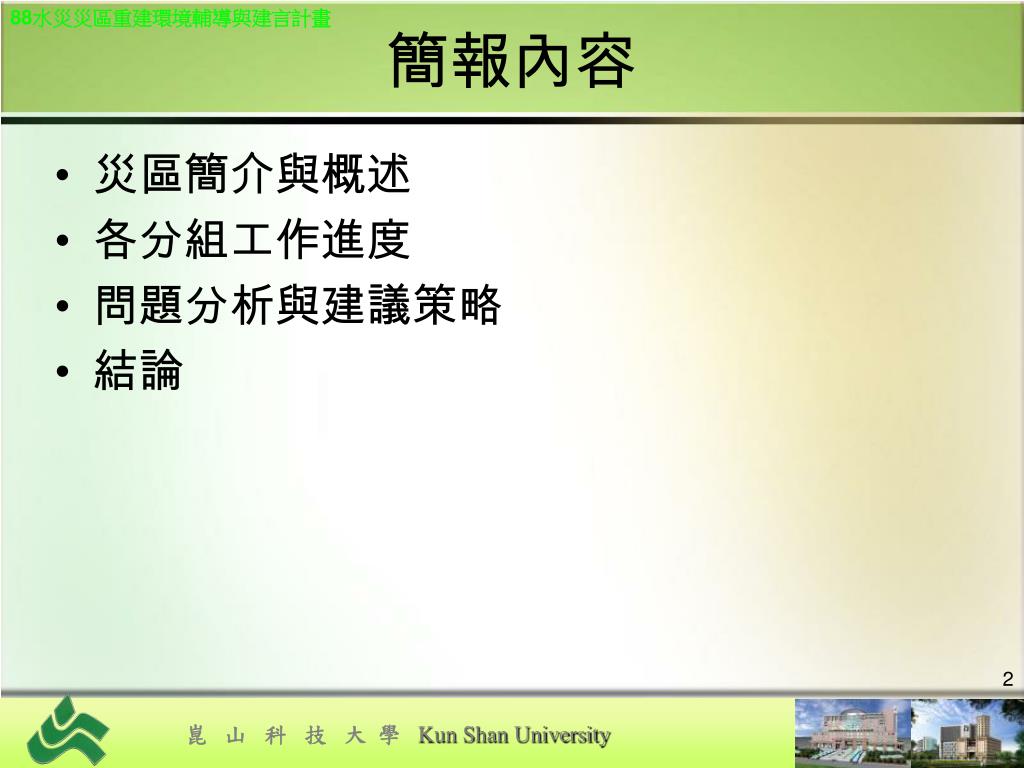 88水災災區重建環境輔導與建言計畫

簡報內容

• 災區簡介與概述
• 各分組工作進度
• 問題分析與建議策略
• 結論

2

崑 山 科 技 大 學 Kun Shan University